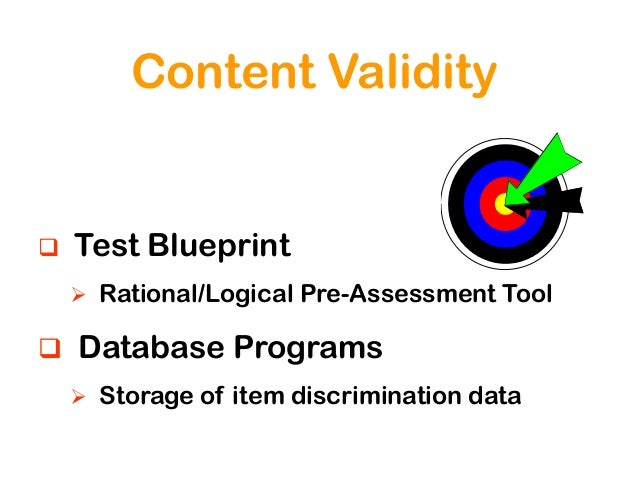 Content Validity

❑ Test Blueprint

➢ Rational/Logical Pre-Assessment Tool

❑ Database Programs

➢ Storage of item discrimination data